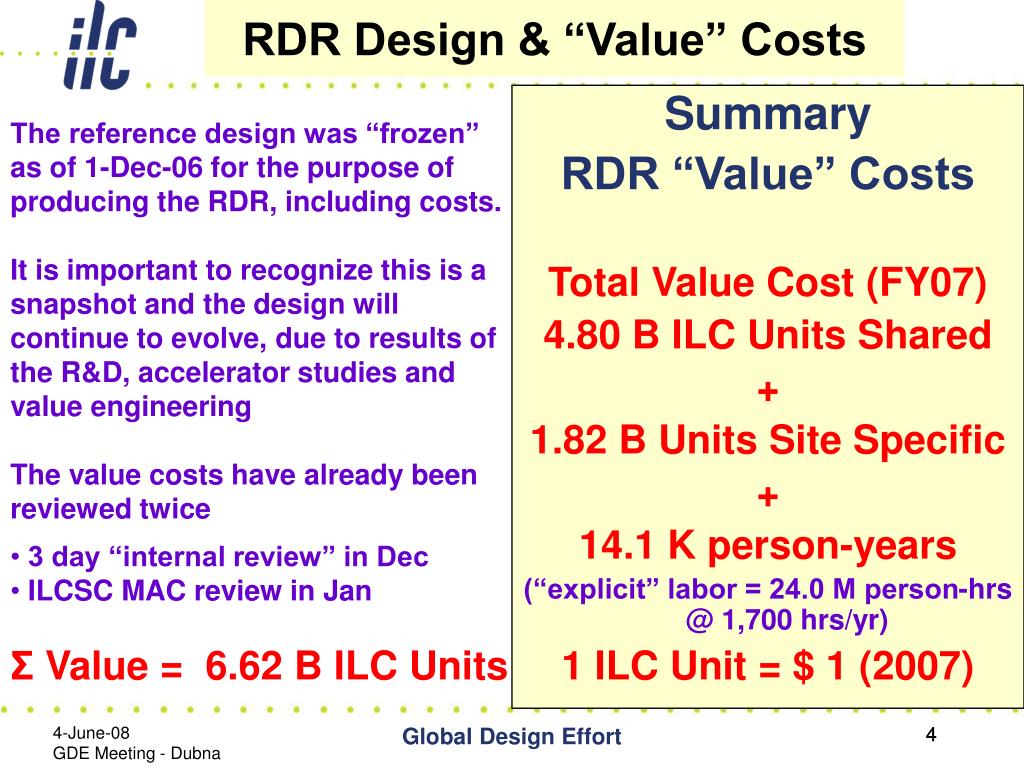 ilc

RDR Design & “Value” Costs

The reference design was “frozen” as of 1-Dec-06 for the purpose of producing the RDR, including costs.

It is important to recognize this is a snapshot and the design will continue to evolve, due to results of the R&D, accelerator studies and value engineering

The value costs have already been reviewed twice

• 3 day “internal review” in Dec
• ILCSC MAC review in Jan

Σ Value = 6.62 B ILC Units

Summary
RDR “Value” Costs

Total Value Cost (FY07)
4.80 B ILC Units Shared
+
1.82 B Units Site Specific
+
14.1 K person-years
(“explicit” labor = 24.0 M person-hrs @ 1,700 hrs/yr)

1 ILC Unit = $ 1 (2007)

4-June-08
GDE Meeting - Dubna

Global Design Effort

4